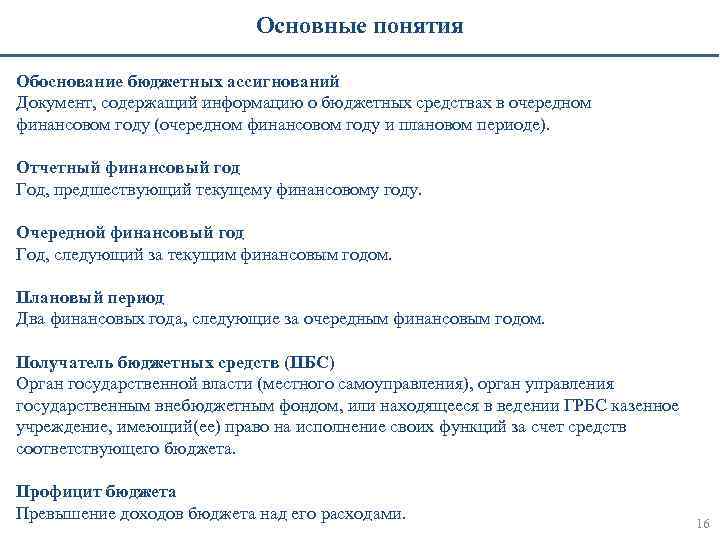 Основные понятия

Обоснование бюджетных ассигнований
Документ, содержащий информацию о бюджетных средствах в очередном финансовом году (очередном финансовом году и плановом периоде).

Отчетный финансовый год
Год, предшествующий текущему финансовому году.

Очередной финансовый год
Год, следующий за текущим финансовым годом.

Плановый период
Два финансовых года, следующие за очередным финансовым годом.

Получатель бюджетных средств (ПБС)
Орган государственной власти (местного самоуправления), орган управления государственным внебюджетным фондом, или находящееся в ведении ГРБС казенное учреждение, имеющий(ее) право на исполнение своих функций за счет средств соответствующего бюджета.

Профицит бюджета
Превышение доходов бюджета над его расходами.

16